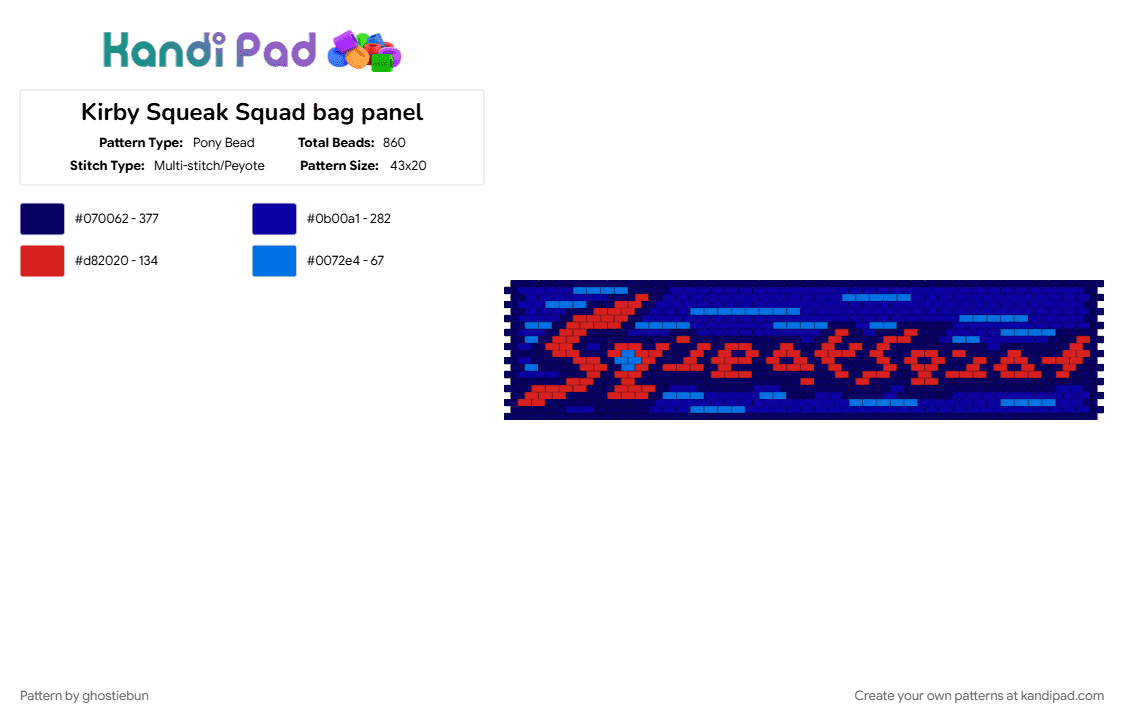 Kandi Pad

Kirby Squeak Squad bag panel

Pattern Type: Pony Bead
Total Beads: 860
Stitch Type: Multi-stitch/Peyote
Pattern Size: 43x20

#070062 - 377
#0b00a1 - 282
#d82020 - 134
#0072e4 - 67

Pattern by ghostiebun

Create your own patterns at kandipad.com